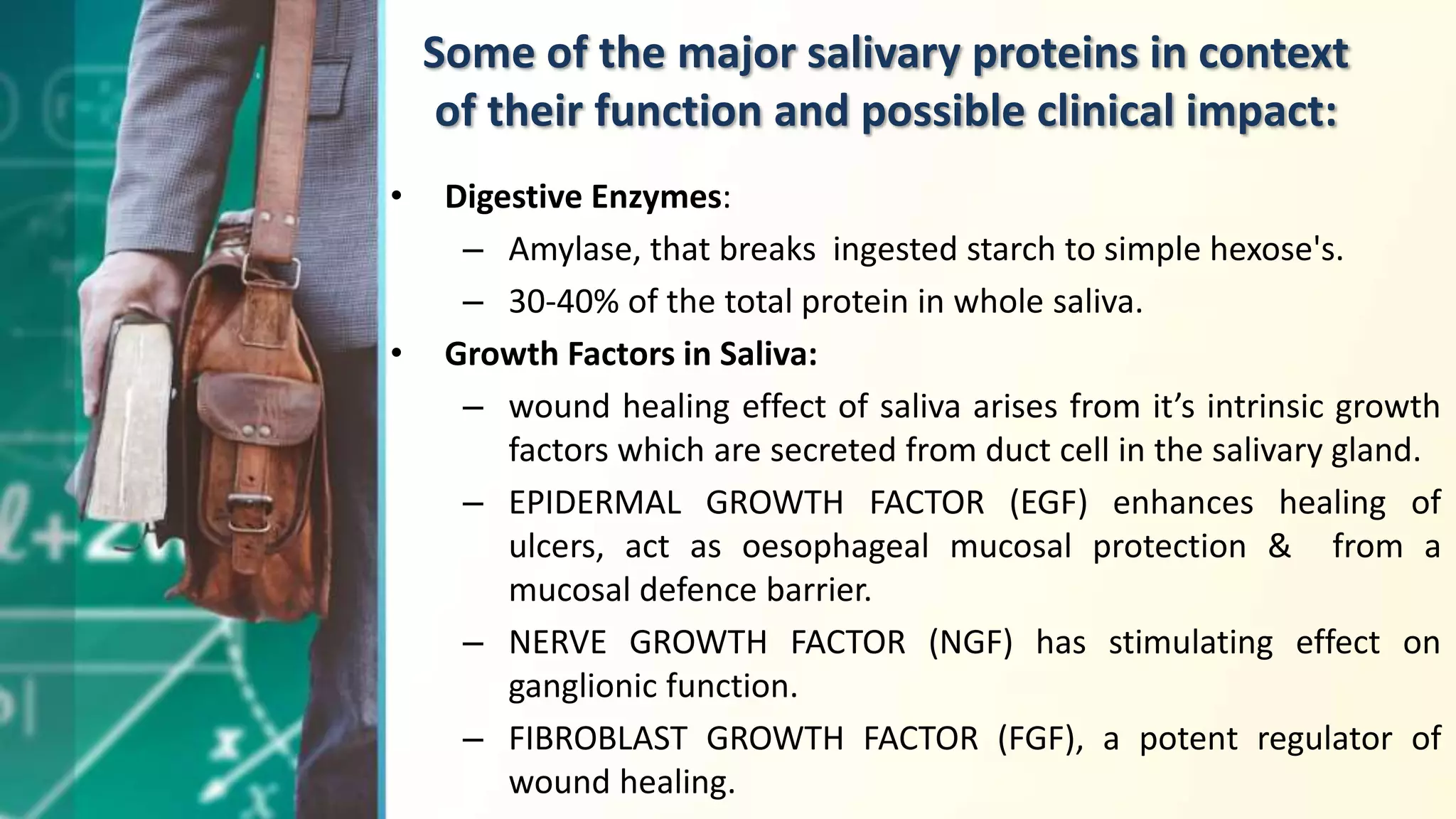 Some of the major salivary proteins in context of their function and possible clinical impact:

• Digestive Enzymes:
– Amylase, that breaks ingested starch to simple hexose's.
– 30-40% of the total protein in whole saliva.
• Growth Factors in Saliva:
– wound healing effect of saliva arises from it's intrinsic growth factors which are secreted from duct cell in the salivary gland.
– EPIDERMAL GROWTH FACTOR (EGF) enhances healing of ulcers, act as oesophageal mucosal protection & from a mucosal defence barrier.
– NERVE GROWTH FACTOR (NGF) has stimulating effect on ganglionic function.
– FIBROBLAST GROWTH FACTOR (FGF), a potent regulator of wound healing.